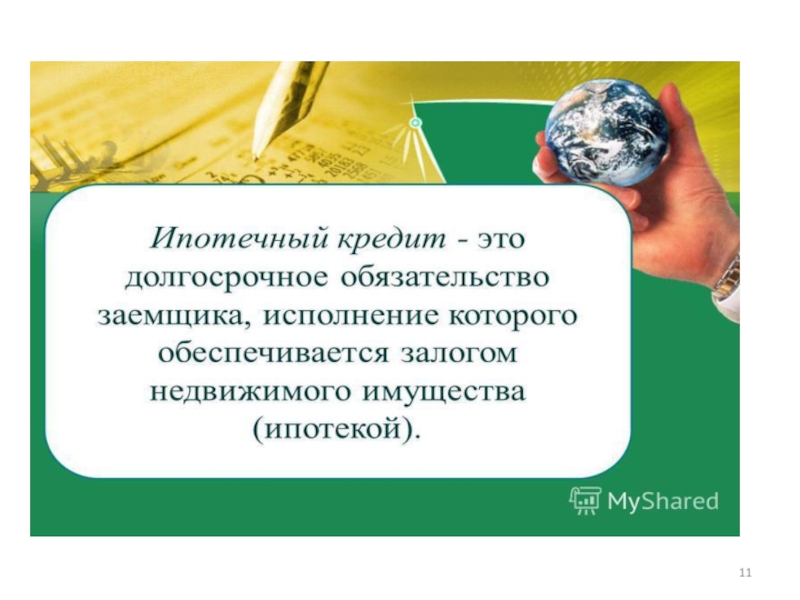 Ипотечный кредит - это долгосрочное обязательство заемщика, исполнение которого обеспечивается залогом недвижимого имущества (ипотекой).

MyShared

11